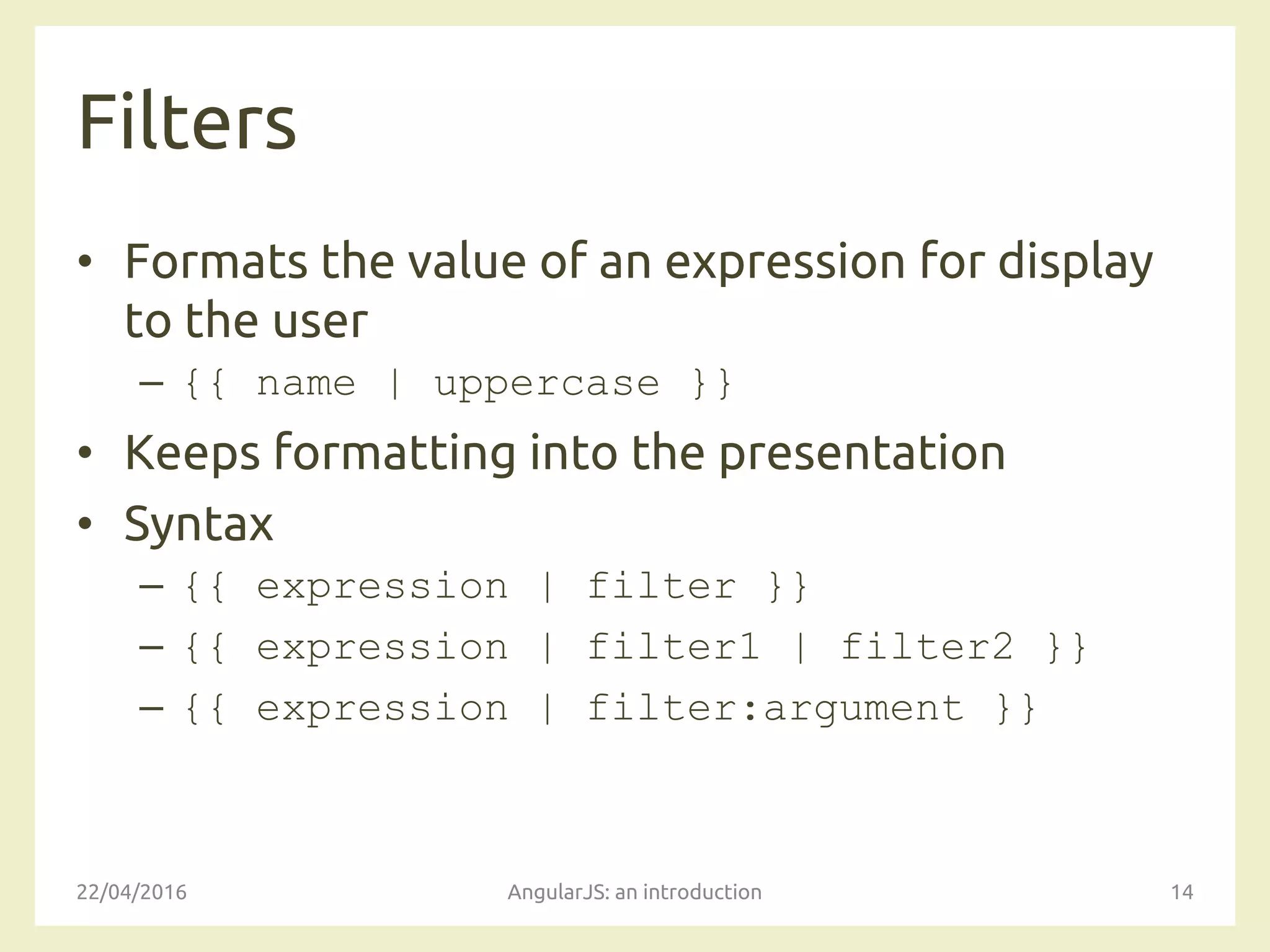 Filters

• Formats the value of an expression for display to the user
  – {{ name | uppercase }}
• Keeps formatting into the presentation
• Syntax
  – {{ expression | filter }}
  – {{ expression | filter1 | filter2 }}
  – {{ expression | filter:argument }}

22/04/2016 AngularJS: an introduction 14